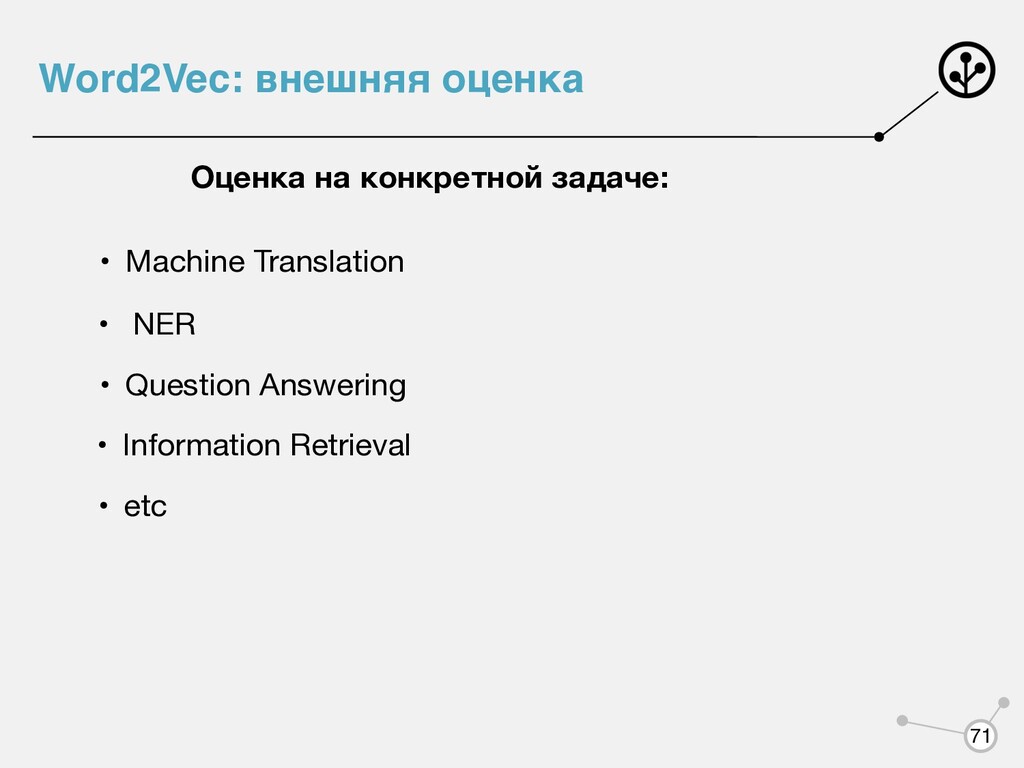 Word2Vec: внешняя оценка

Оценка на конкретной задаче:

• Machine Translation

• NER

• Question Answering

• Information Retrieval

• etc

71